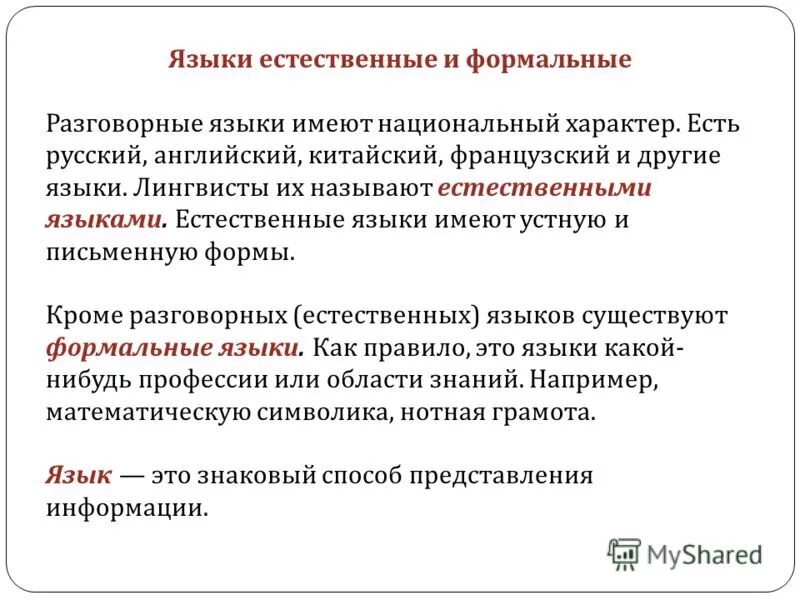 Языки естественные и формальные

Разговорные языки имеют национальный характер. Есть русский, английский, китайский, французский и другие языки. Лингвисты их называют естественными языками. Естественные языки имеют устную и письменную формы.

Кроме разговорных (естественных) языков существуют формальные языки. Как правило, это языки какой-нибудь профессии или области знаний. Например, математическую символика, нотная грамота.

Язык — это знаковый способ представления информации.

MyShared